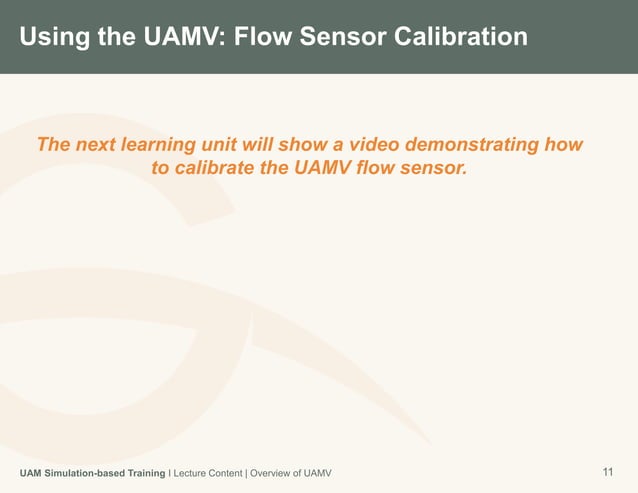 Using the UAMV: Flow Sensor Calibration

The next learning unit will show a video demonstrating how to calibrate the UAMV flow sensor.

UAM Simulation-based Training | Lecture Content | Overview of UAMV

11